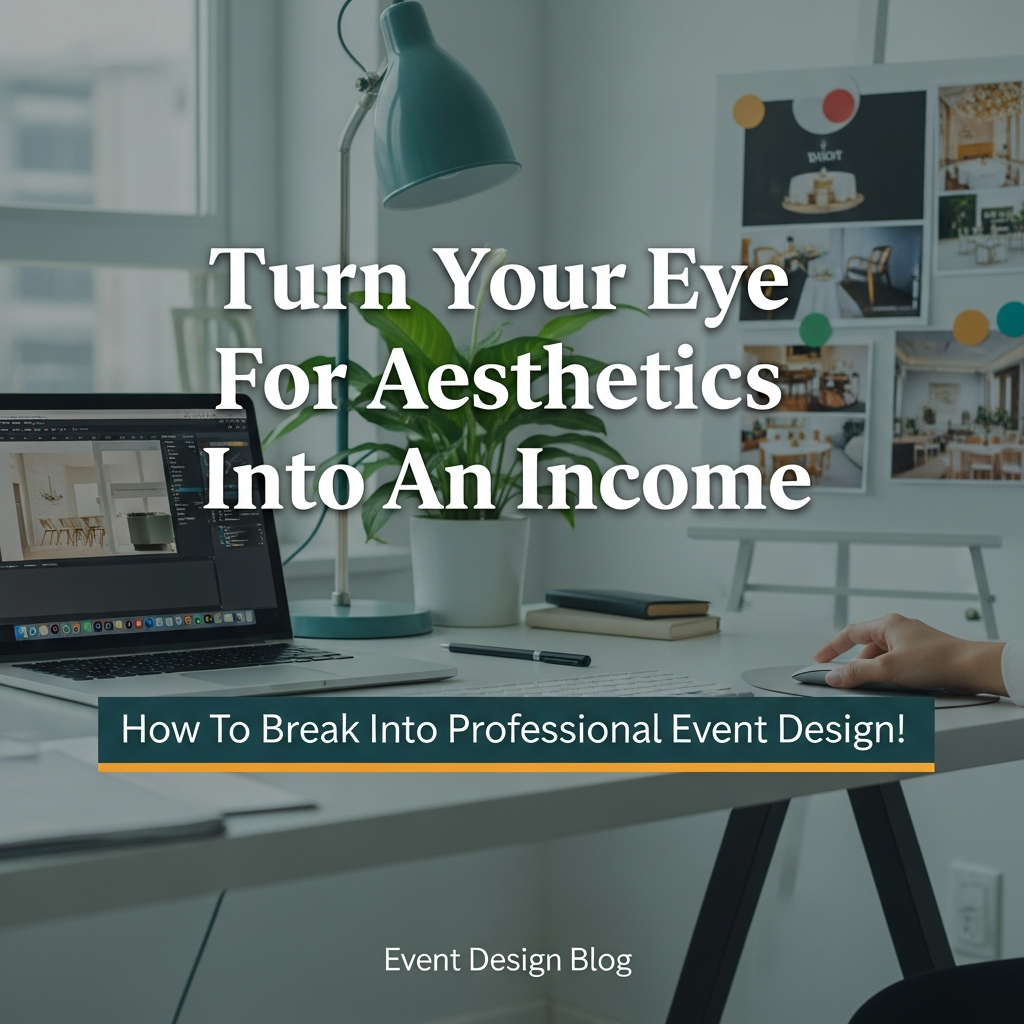 Turn Your Eye For Aesthetics Into An Income

How To Break Into Professional Event Design!

Event Design Blog